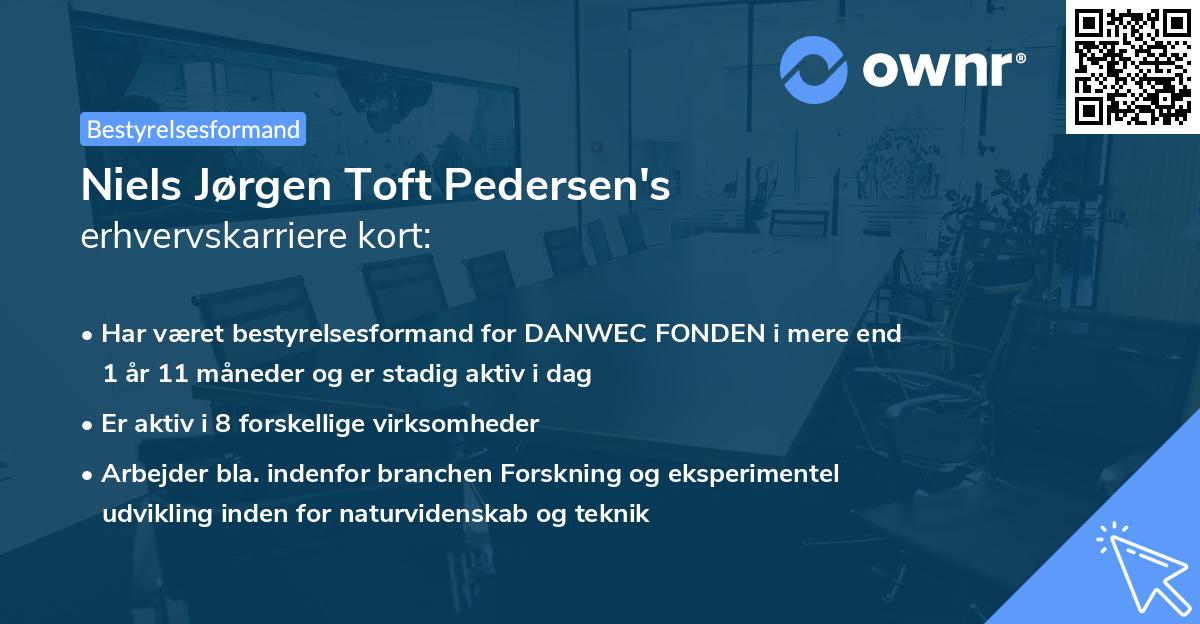 ownr®

Bestyrelsesformand

Niels Jørgen Toft Pedersen's
erhvervskarriere kort:

• Har været bestyrelsesformand for DANWEC FONDEN i mere end 1 år 11 måneder og er stadig aktiv i dag

• Er aktiv i 8 forskellige virksomheder

• Arbejder bla. indenfor branchen Forskning og eksperimentel udvikling inden for naturvidenskab og teknik